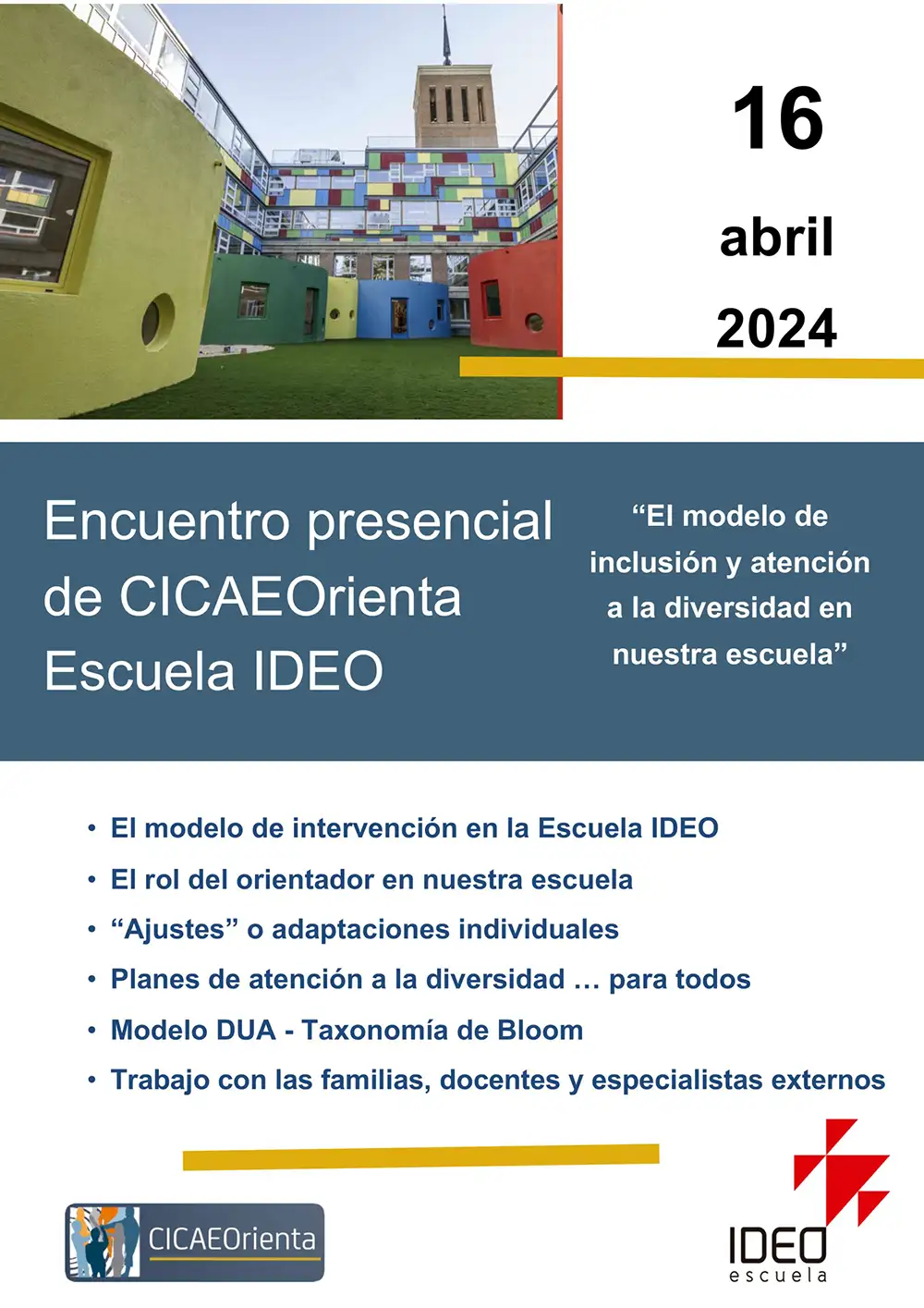 16
abril
2024

Encuentro presencial de CICAEOrienta Escuela IDEO

"El modelo de inclusión y atención a la diversidad en nuestra escuela"

• El modelo de intervención en la Escuela IDEO
• El rol del orientador en nuestra escuela
• "Ajustes" o adaptaciones individuales
• Planes de atención a la diversidad … para todos
• Modelo DUA - Taxonomía de Bloom
• Trabajo con las familias, docentes y especialistas externos

CICAEOrienta

IDEO
escuela